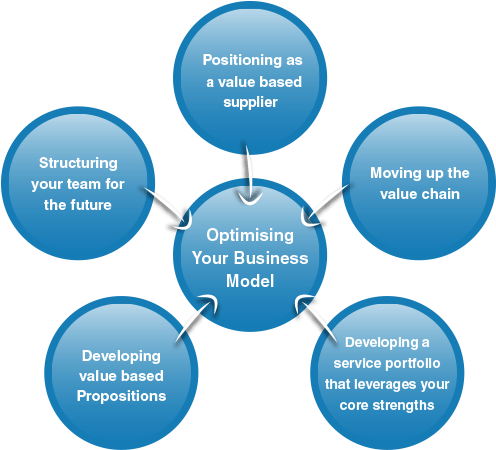 Positioning as a value based supplier

Structuring your team for the future

Moving up the value chain

Optimising Your Business Model

Developing value based Propositions

Developing a service portfolio that leverages your core strengths